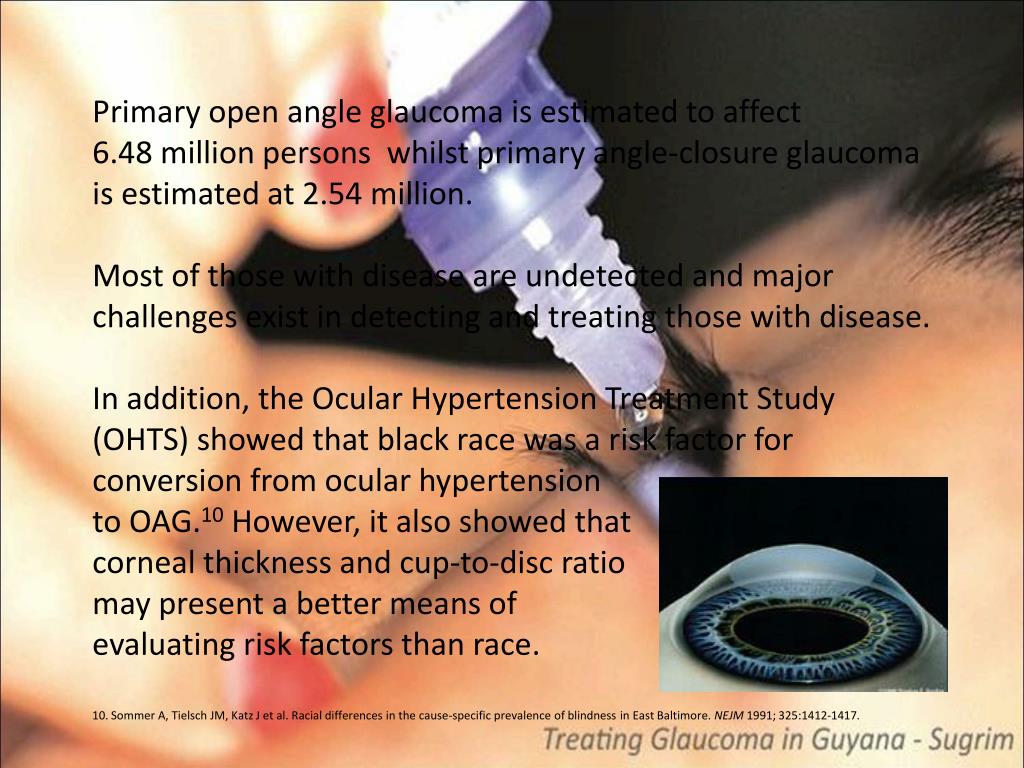 Primary open angle glaucoma is estimated to affect 6.48 million persons whilst primary angle-closure glaucoma is estimated at 2.54 million.

Most of those with disease are undetected and major challenges exist in detecting and treating those with disease.

In addition, the Ocular Hypertension Treatment Study (OHTS) showed that black race was a risk factor for conversion from ocular hypertension to OAG.$^{10}$ However, it also showed that corneal thickness and cup-to-disc ratio may present a better means of evaluating risk factors than race.

10. Sommer A, Tielsch JM, Katz J et al. Racial differences in the cause-specific prevalence of blindness in East Baltimore. NEJM 1991; 325:1412-1417.

Treating Glaucoma in Guyana - Sugrim